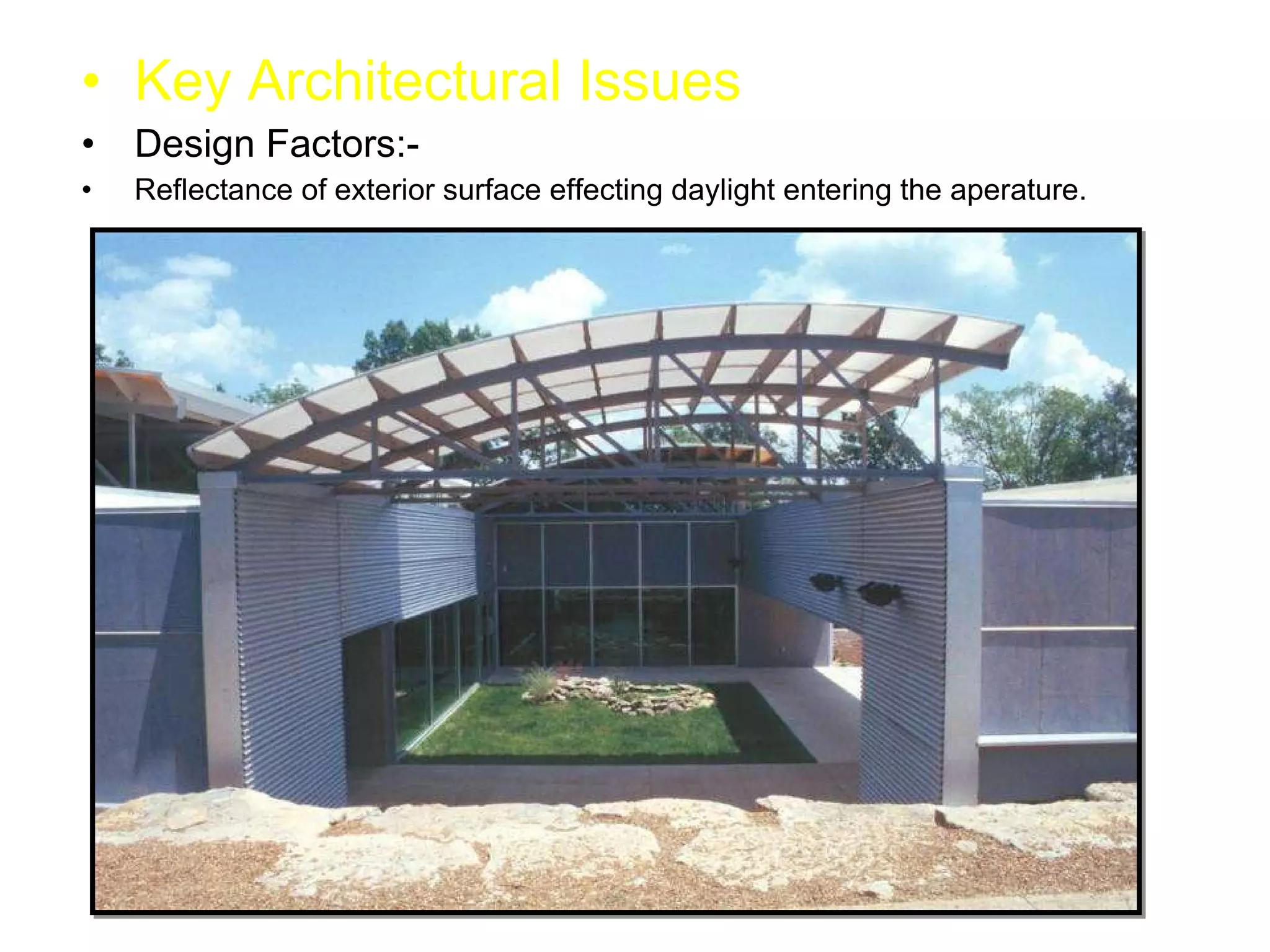 • Key Architectural Issues

• Design Factors:-

• Reflectance of exterior surface effecting daylight entering the aperature.